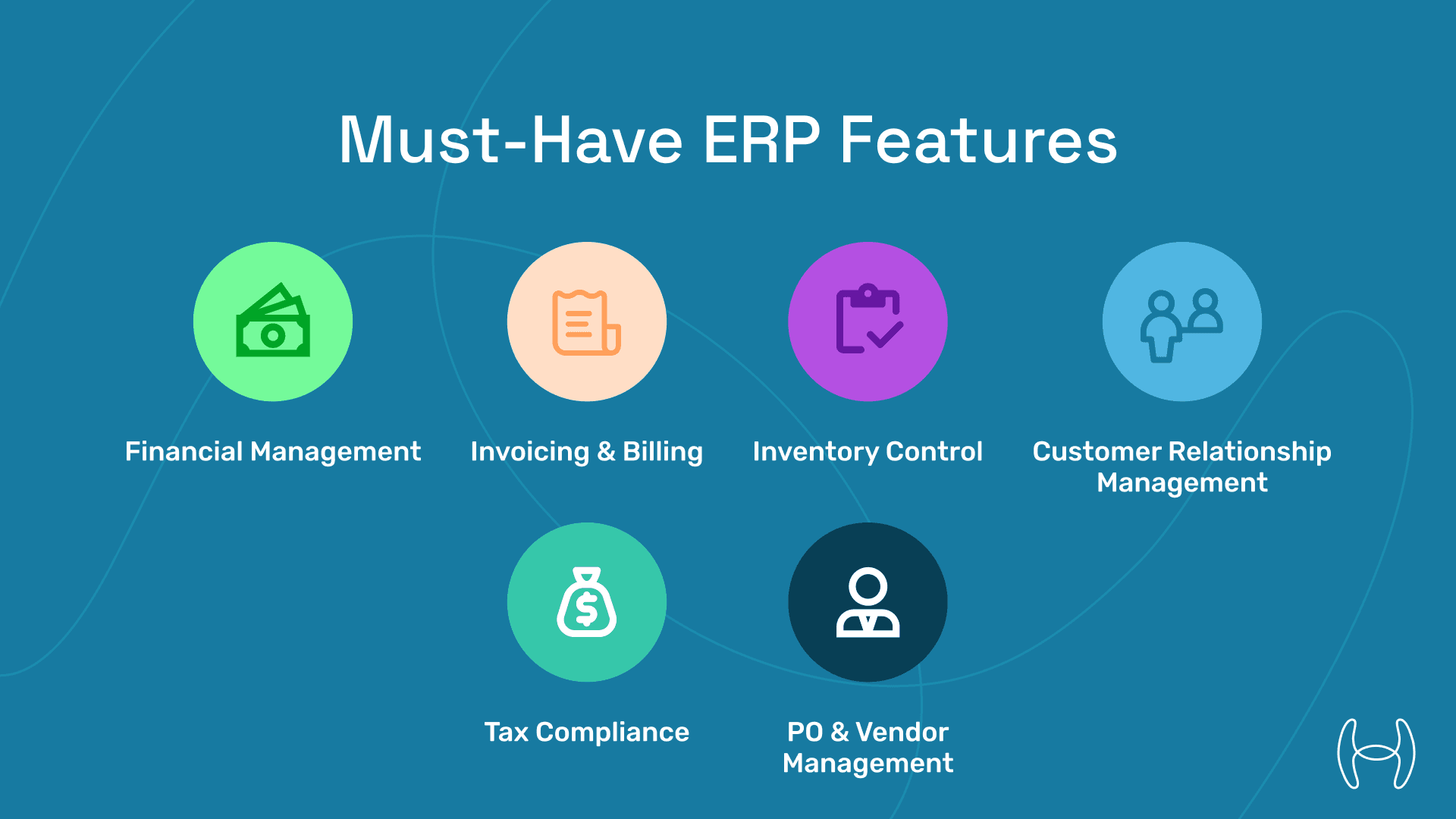 Must-Have ERP Features

Financial Management

Invoicing & Billing

Inventory Control

Customer Relationship Management

Tax Compliance

PO & Vendor Management